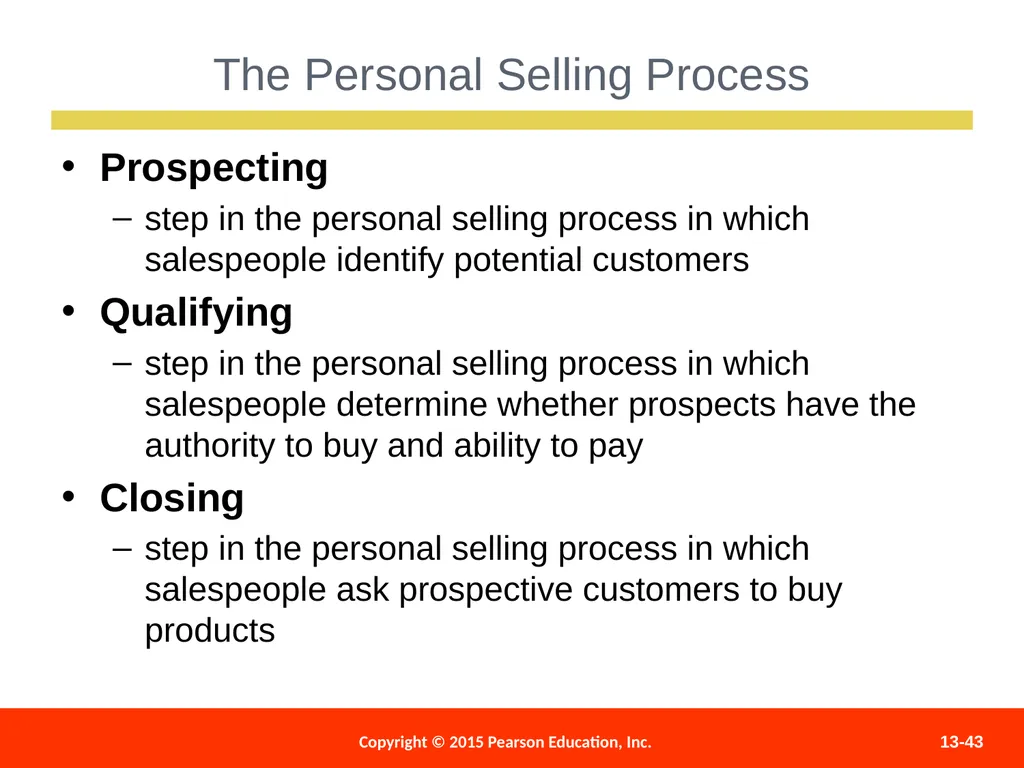 The Personal Selling Process

• Prospecting
– step in the personal selling process in which salespeople identify potential customers

• Qualifying
– step in the personal selling process in which salespeople determine whether prospects have the authority to buy and ability to pay

• Closing
– step in the personal selling process in which salespeople ask prospective customers to buy products

Copyright © 2015 Pearson Education, Inc.

13-43